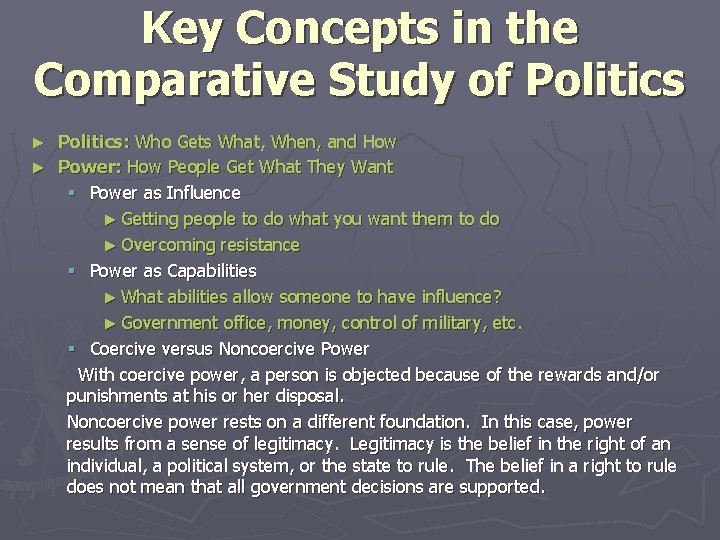 Key Concepts in the Comparative Study of Politics

► Politics: Who Gets What, When, and How
► Power: How People Get What They Want
▪ Power as Influence
► Getting people to do what you want them to do
► Overcoming resistance
▪ Power as Capabilities
► What abilities allow someone to have influence?
► Government office, money, control of military, etc.
▪ Coercive versus Noncoercive Power

With coercive power, a person is objected because of the rewards and/or punishments at his or her disposal.

Noncoercive power rests on a different foundation. In this case, power results from a sense of legitimacy. Legitimacy is the belief in the right of an individual, a political system, or the state to rule. The belief in a right to rule does not mean that all government decisions are supported.